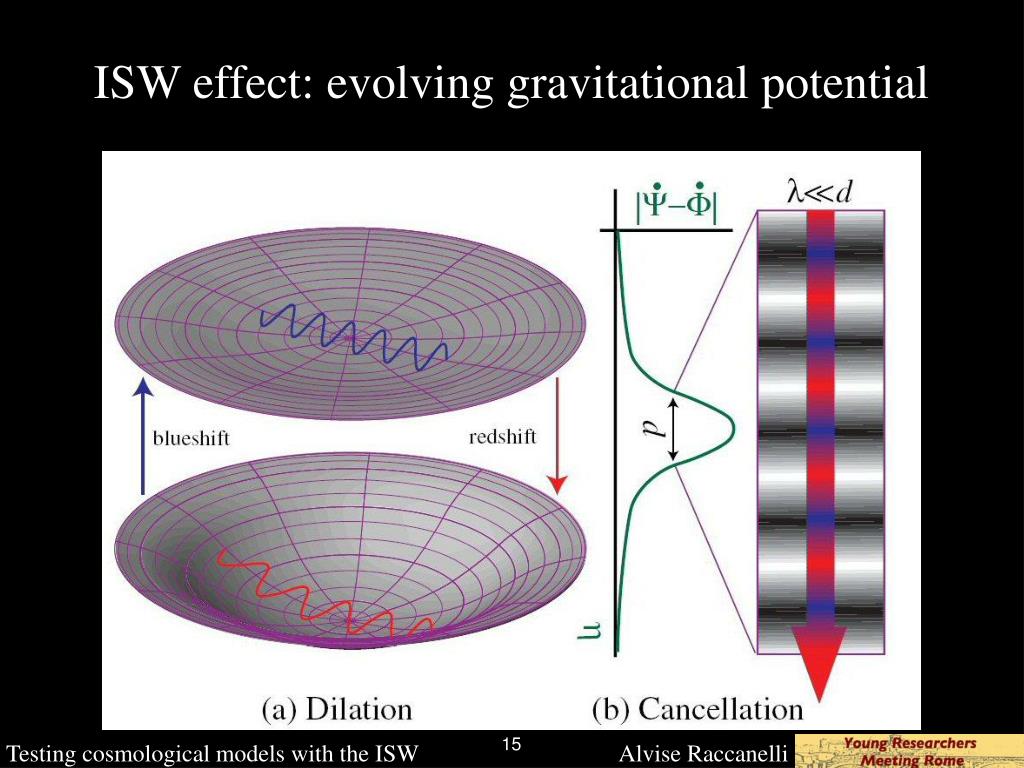 ISW effect: evolving gravitational potential

blueshift

redshift

$|\dot{\Psi}-\dot{\Phi}|$

$\lambda \ll d$

$d$

$\eta$

(a) Dilation

(b) Cancellation

Testing cosmological models with the ISW

15

Alvise Raccanelli

Young Researchers Meeting Rome